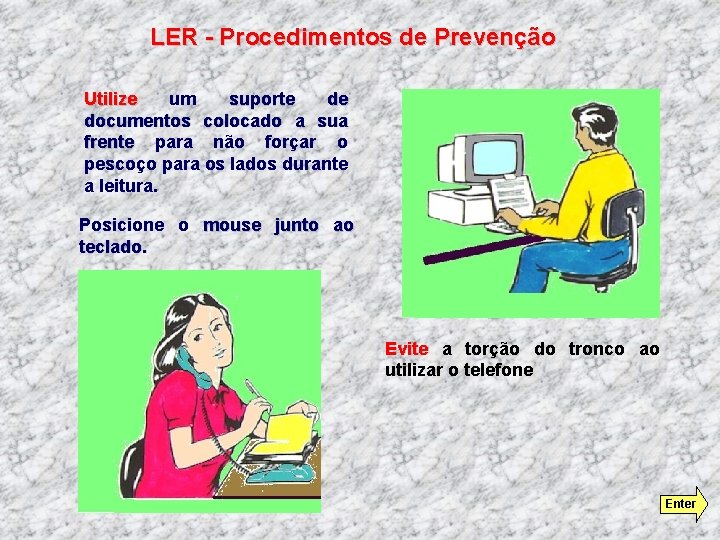 LER - Procedimentos de Prevenção

Utilize um suporte de documentos colocado a sua frente para não forçar o pescoço para os lados durante a leitura.

Posicione o mouse junto ao teclado.

Evite a torção do tronco ao utilizar o telefone

Enter